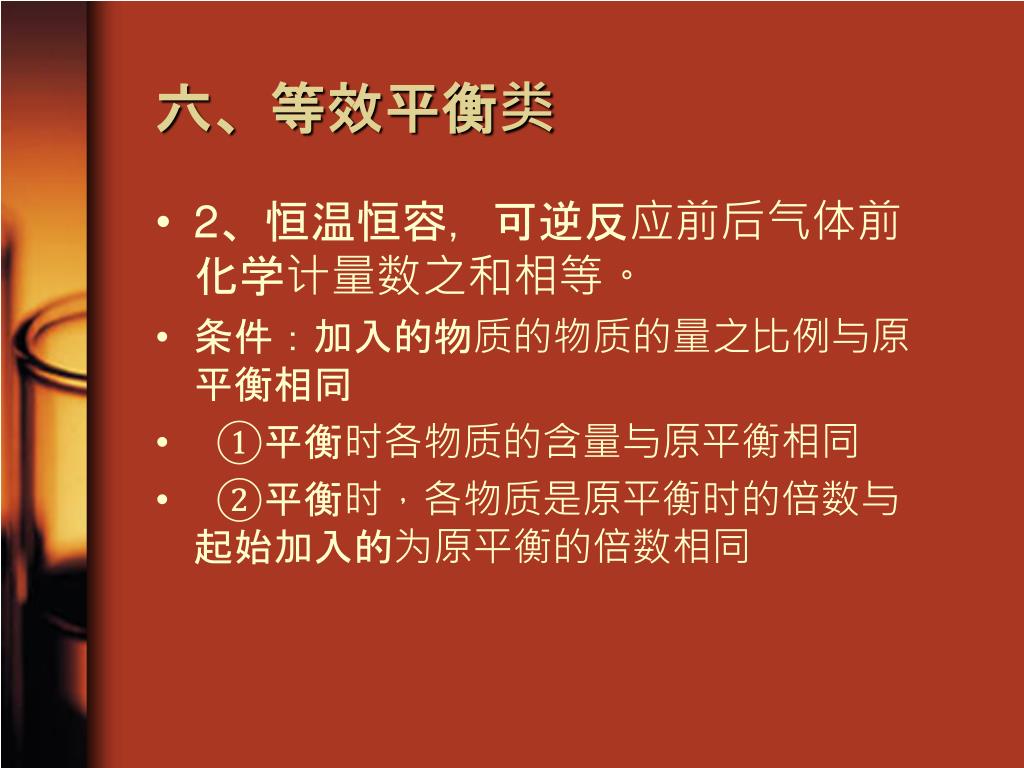 六、等效平衡类

• 2、恒温恒容，可逆反应前后气体前化学计量数之和相等。

• 条件：加入的物质的物质的量之比例与原平衡相同

• ①平衡时各物质的含量与原平衡相同

• ②平衡时，各物质是原平衡时的倍数与起始加入的为原平衡的倍数相同